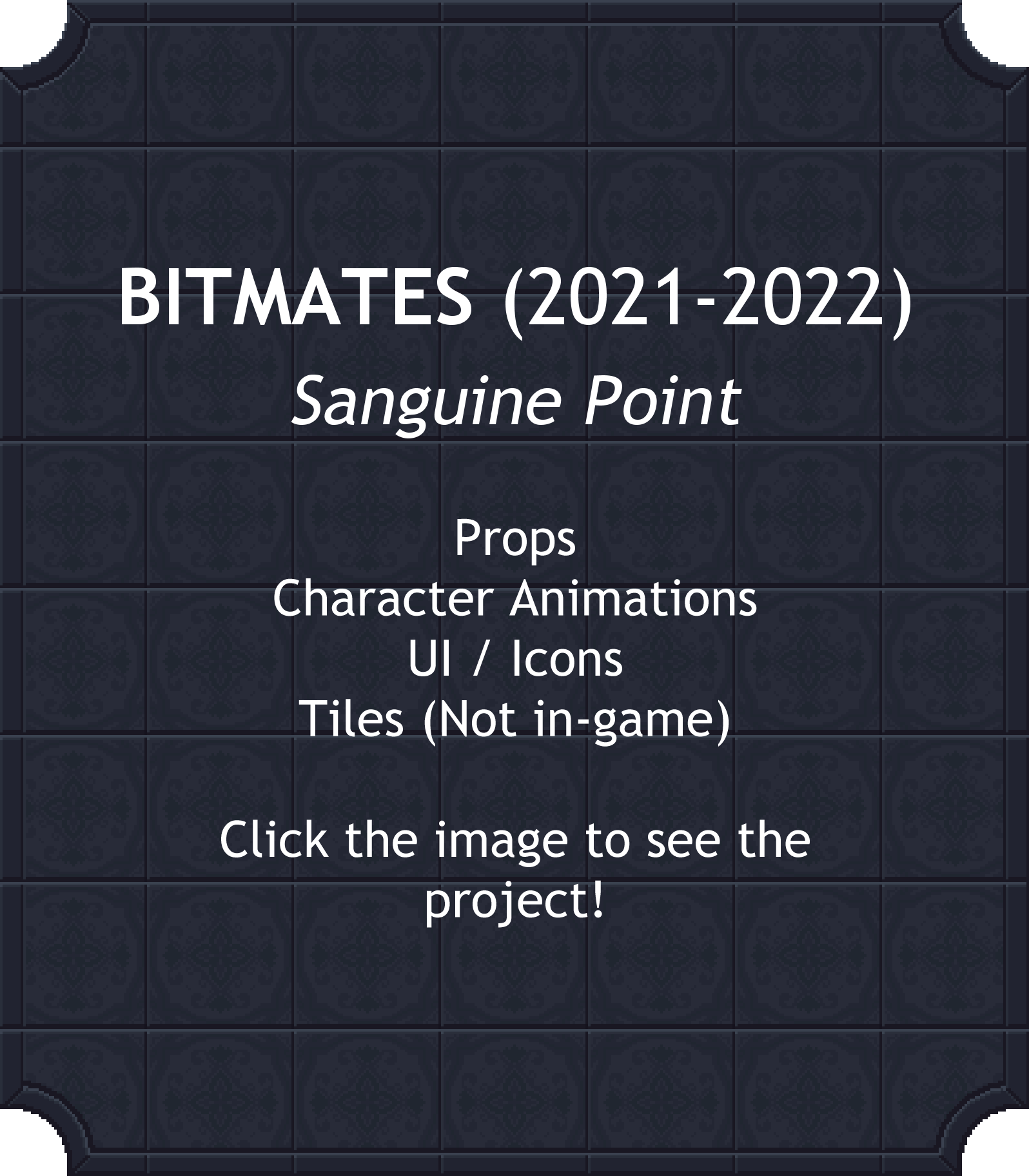 BITMATES (2021-2022)
Sanguine Point

Props
Character Animations
UI / Icons
Tiles (Not in-game)

Click the image to see the project!